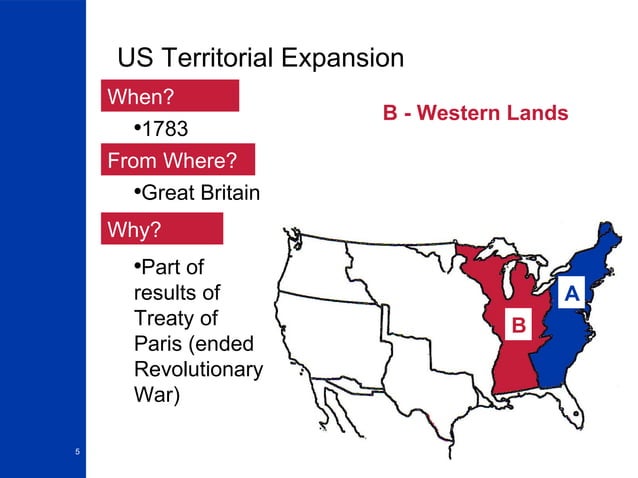 US Territorial Expansion

When?

•1783

From Where?

•Great Britain

Why?

•Part of results of Treaty of Paris (ended Revolutionary War)

B - Western Lands

A

B

5